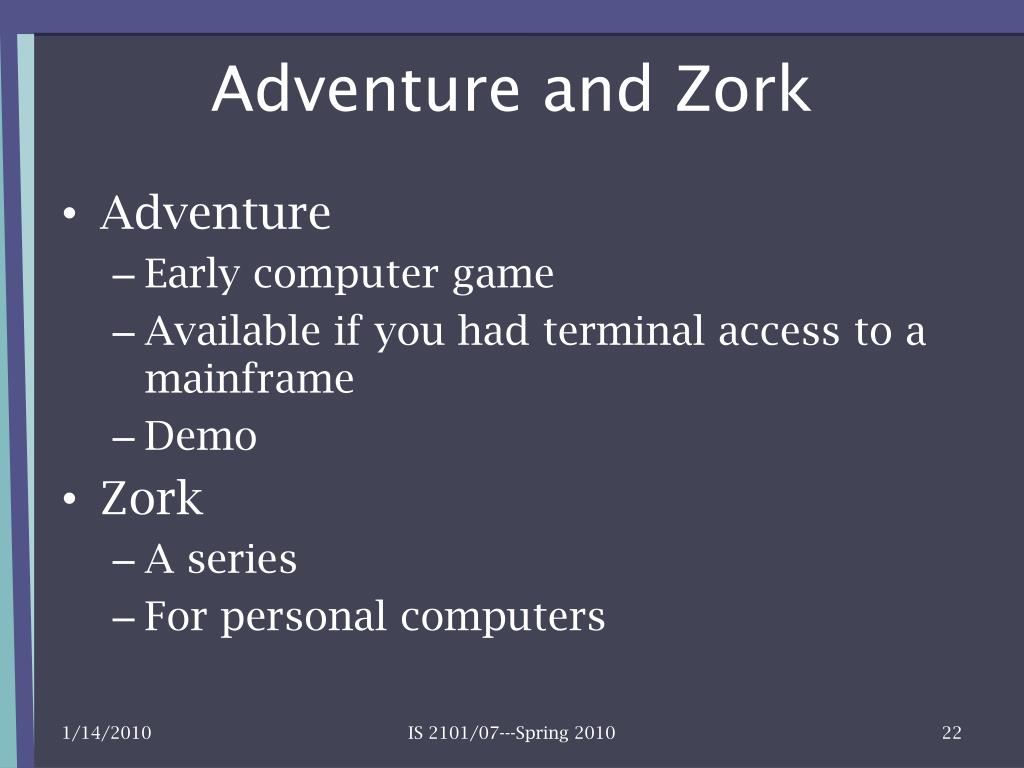 Adventure and Zork

• Adventure
– Early computer game
– Available if you had terminal access to a mainframe
– Demo
• Zork
– A series
– For personal computers

1/14/2010

IS 2101/07---Spring 2010

22